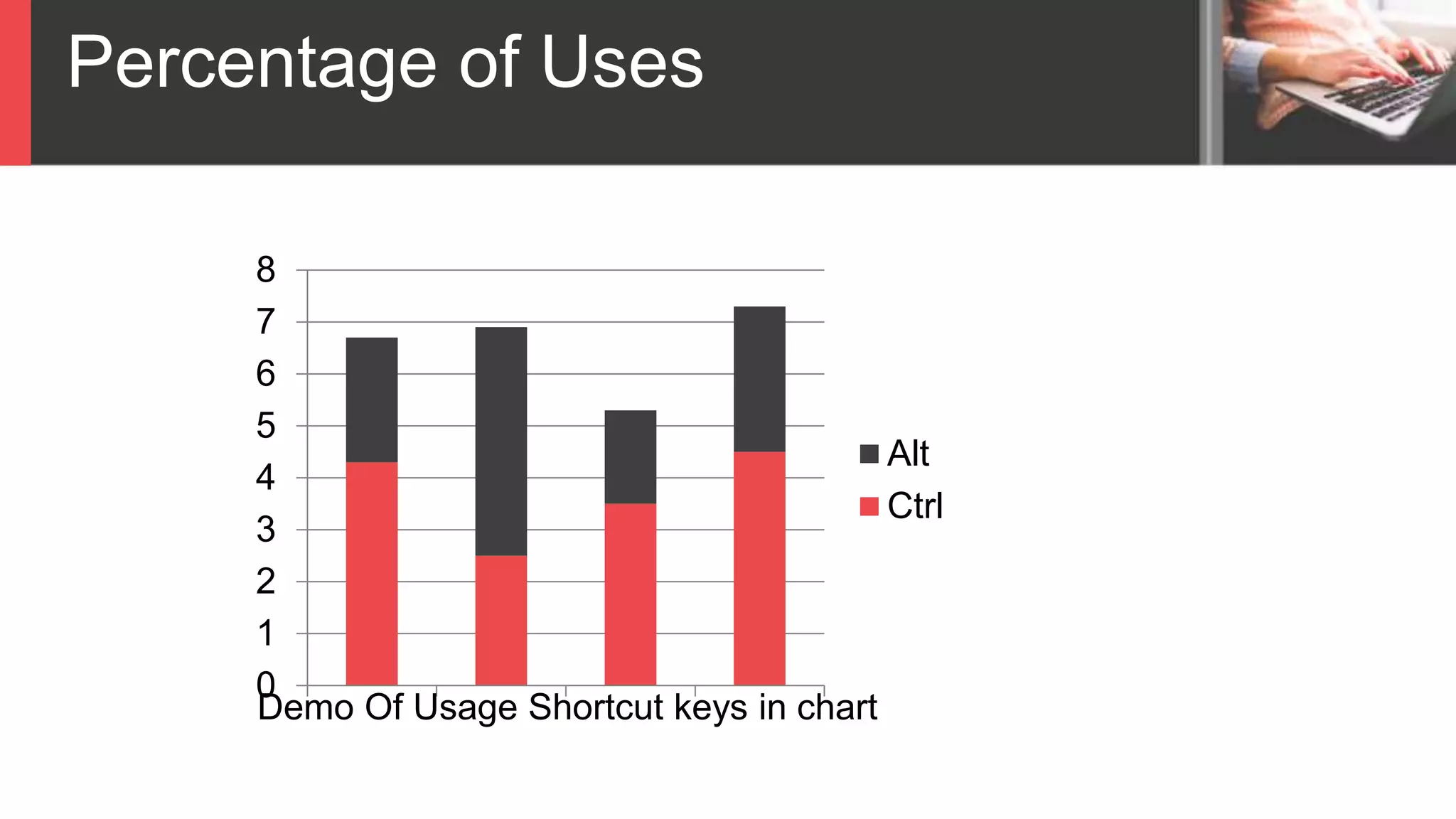 Percentage of Uses

8
7
6
5
4
3
2
1
0

Alt
Ctrl

Demo Of Usage Shortcut keys in chart